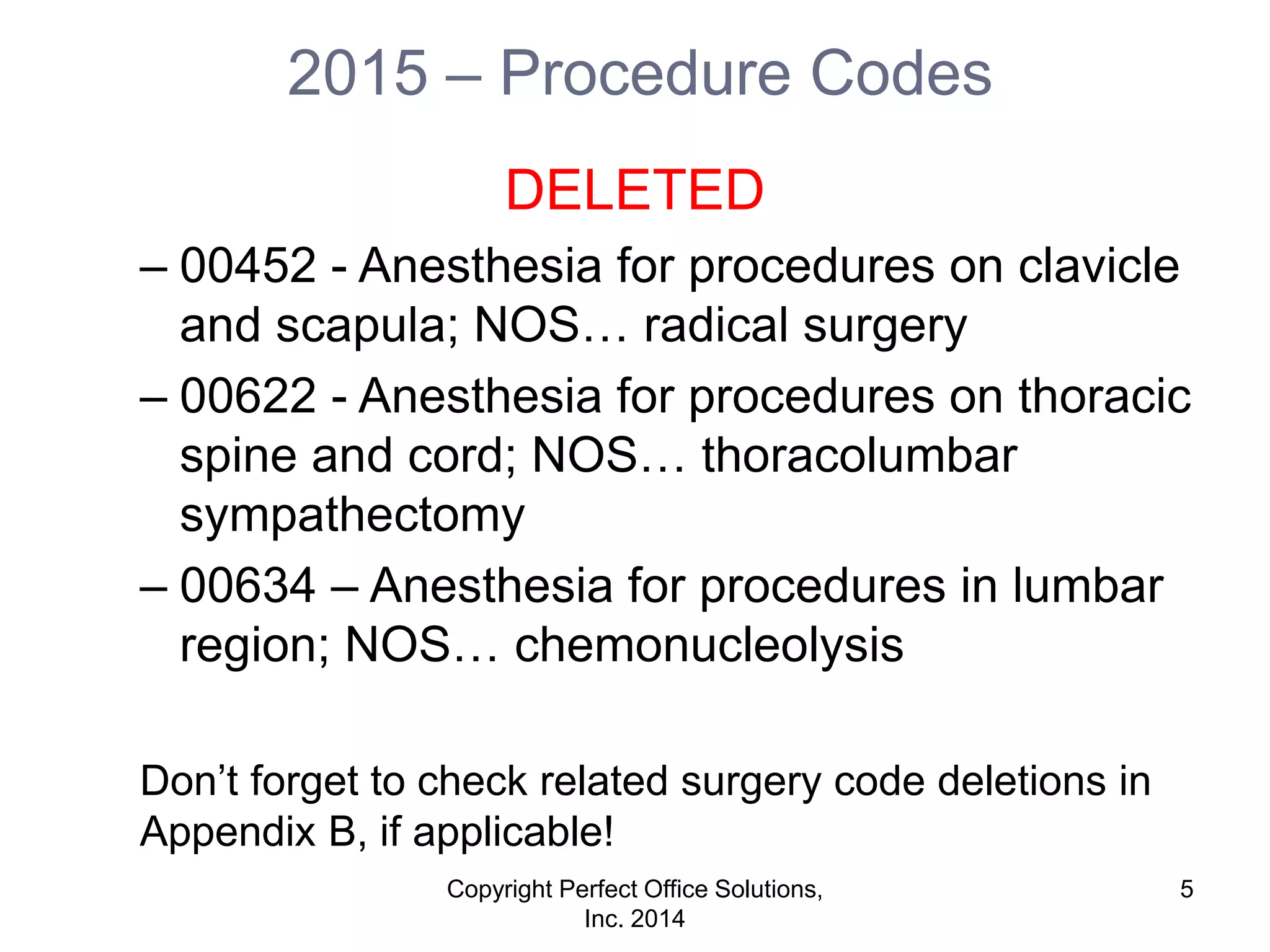 2015 – Procedure Codes

DELETED

– 00452 - Anesthesia for procedures on clavicle and scapula; NOS… radical surgery

– 00622 - Anesthesia for procedures on thoracic spine and cord; NOS… thoracolumbar sympathectomy

– 00634 – Anesthesia for procedures in lumbar region; NOS… chemonucleolysis

Don’t forget to check related surgery code deletions in Appendix B, if applicable!

Copyright Perfect Office Solutions, Inc. 2014

5